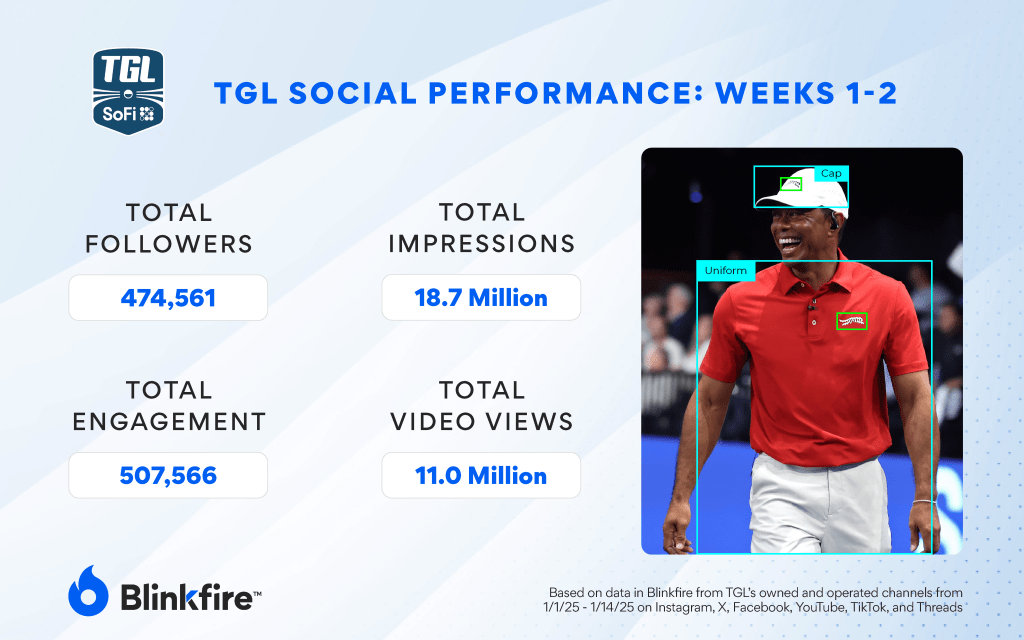 TGL
SoFi

TGL SOCIAL PERFORMANCE: WEEKS 1-2

TOTAL FOLLOWERS
474,561

TOTAL IMPRESSIONS
18.7 Million

TOTAL ENGAGEMENT
507,566

TOTAL VIDEO VIEWS
11.0 Million

Cap
Uniform

Blinkfire™

Based on data in Blinkfire from TGL's owned and operated channels from 1/1/25 - 1/14/25 on Instagram, X, Facebook, YouTube, TikTok, and Threads